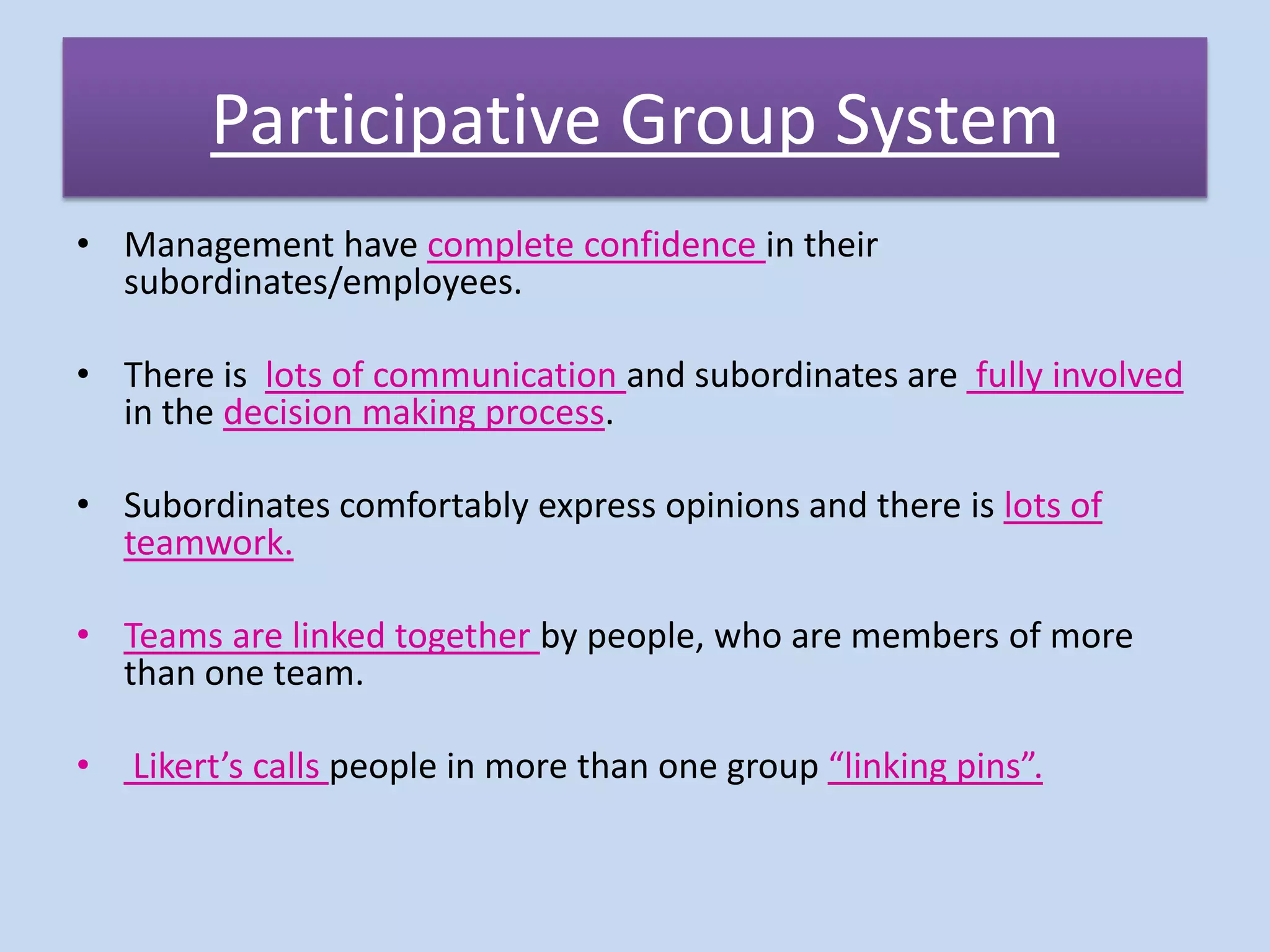 Participative Group System

• Management have complete confidence in their subordinates/employees.

• There is lots of communication and subordinates are fully involved in the decision making process.

• Subordinates comfortably express opinions and there is lots of teamwork.

• Teams are linked together by people, who are members of more than one team.

• Likert’s calls people in more than one group “linking pins”.